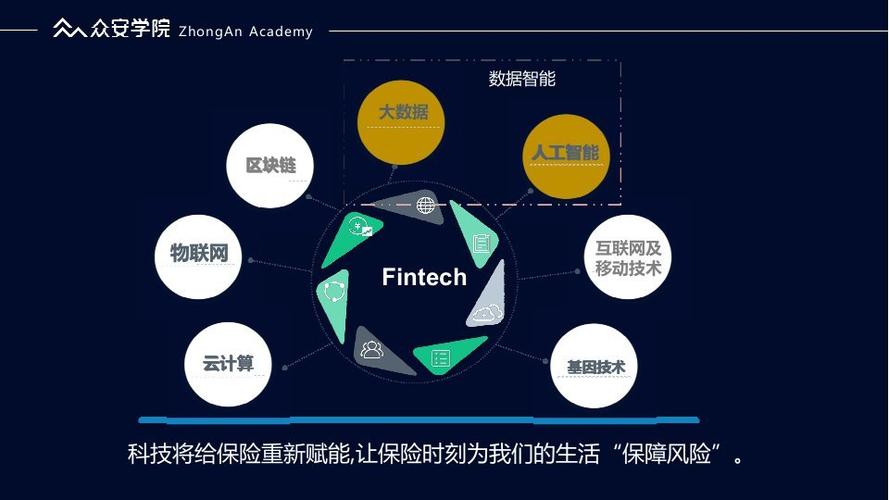 众安学院 ZhongAn Academy

数据智能

大数据

人工智能

区块链

物联网

云计算

Fintech

互联网及移动技术

基因技术

科技将给保险重新赋能,让保险时刻为我们的生活“保障风险”。